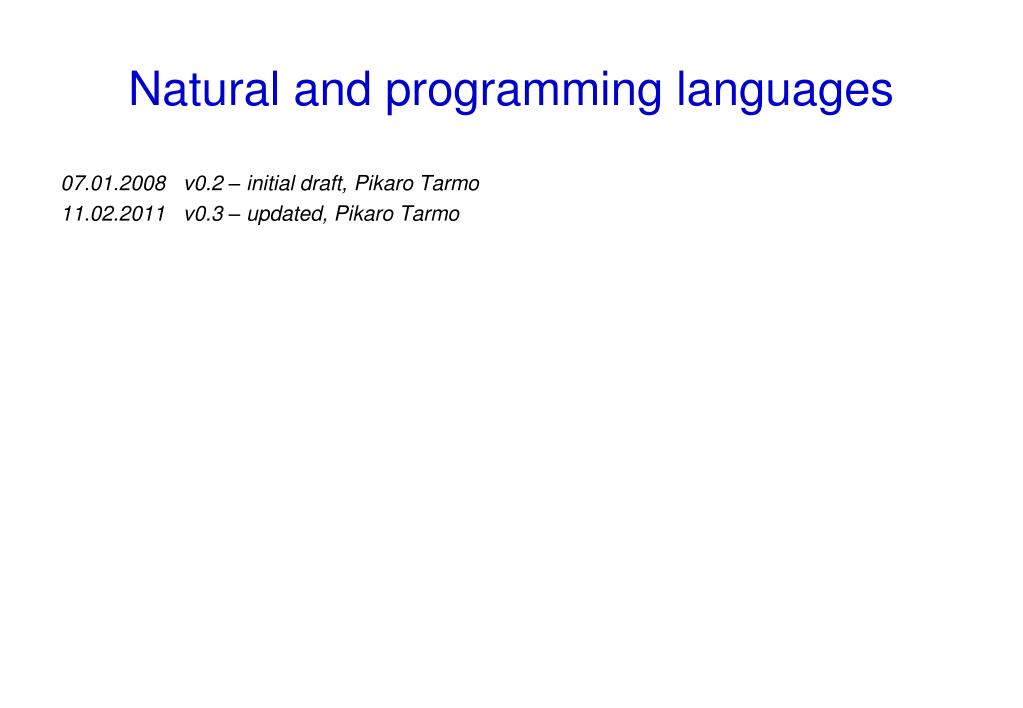 Natural and programming languages

07.01.2008 v0.2 – initial draft, Pikaro Tarmo
11.02.2011 v0.3 – updated, Pikaro Tarmo